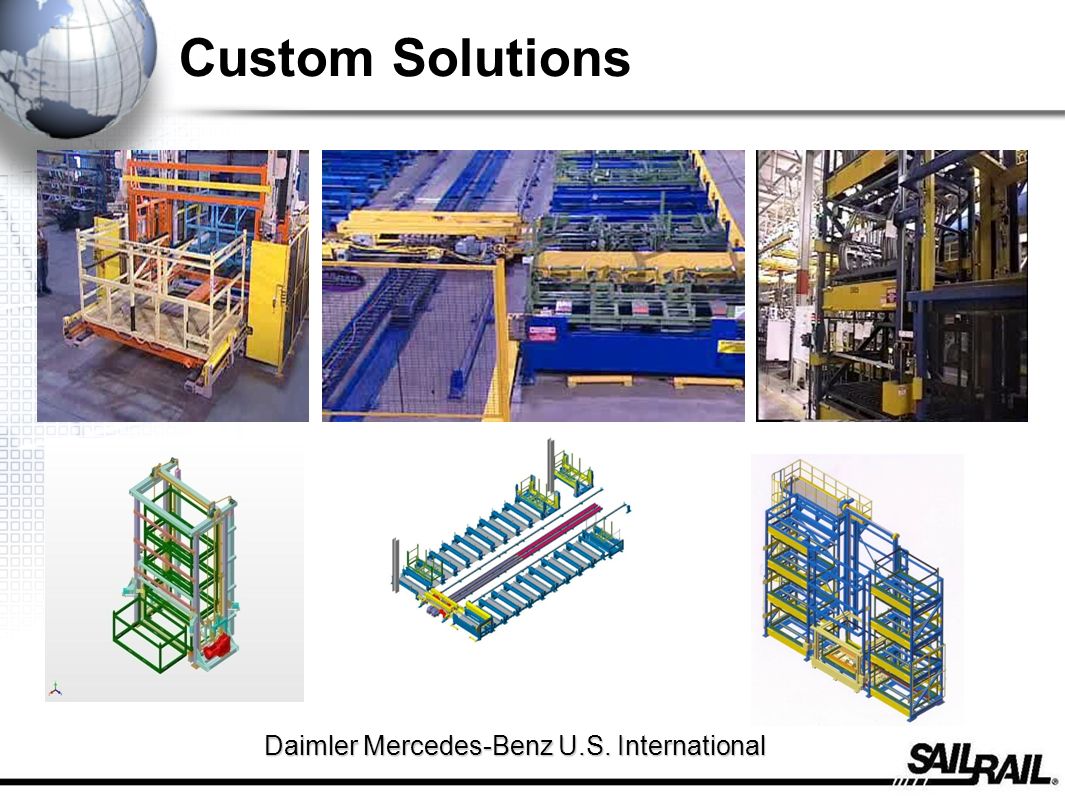 Custom Solutions

Daimler Mercedes-Benz U.S. International

SAILRAIL®